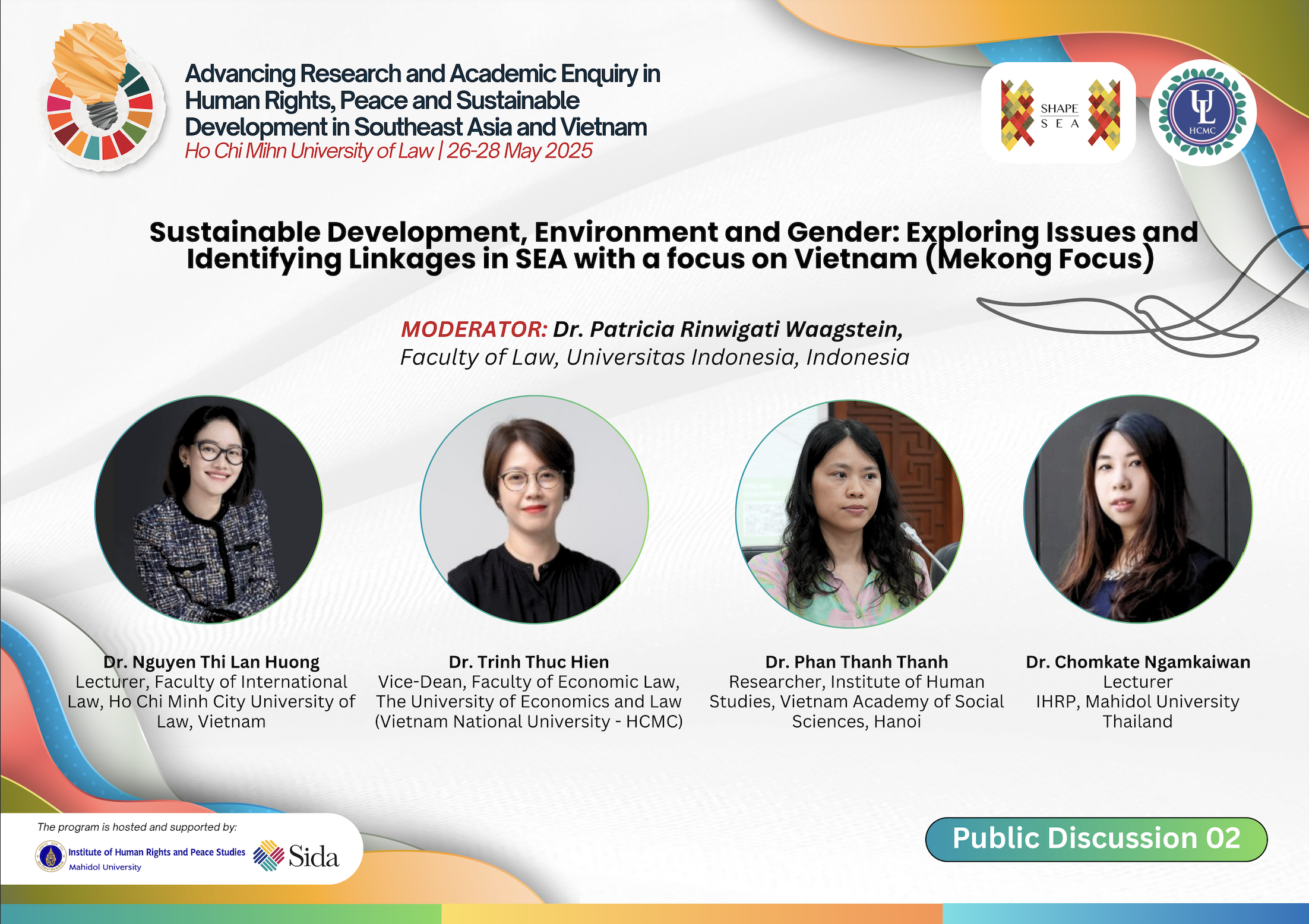 Advancing Research and Academic Enquiry in Human Rights, Peace and Sustainable Development in Southeast Asia and Vietnam
Ho Chi Mihn University of Law | 26-28 May 2025

SHAPE SEA

UL HCMC

Sustainable Development, Environment and Gender: Exploring Issues and Identifying Linkages in SEA with a focus on Vietnam (Mekong Focus)

MODERATOR: Dr. Patricia Rinwigati Waagstein,
Faculty of Law, Universitas Indonesia, Indonesia

Dr. Nguyen Thi Lan Huong
Lecturer, Faculty of International Law, Ho Chi Minh City University of Law, Vietnam

Dr. Trinh Thuc Hien
Vice-Dean, Faculty of Economic Law, The University of Economics and Law (Vietnam National University - HCMC)

Dr. Phan Thanh Thanh
Researcher, Institute of Human Studies, Vietnam Academy of Social Sciences, Hanoi

Dr. Chomkate Ngamkaiwan
Lecturer
IHRP, Mahidol University
Thailand

The program is hosted and supported by:
Institute of Human Rights and Peace Studies
Mahidol University
Sida

Public Discussion 02